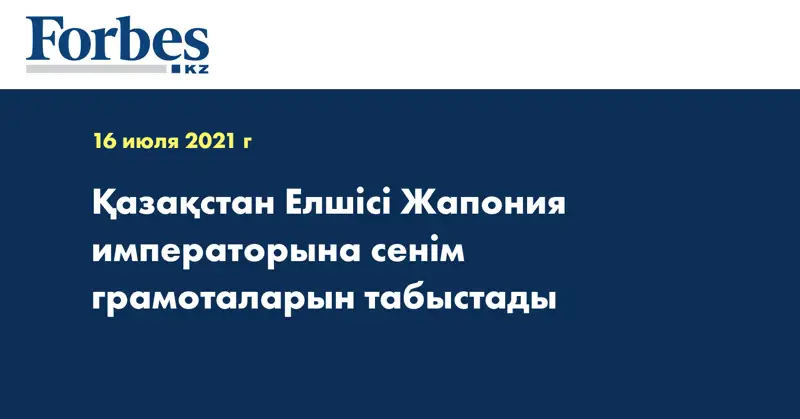 Forbes
KZ

16 июля 2021 г

Қазақстан Елшісі Жапония императорына сенім грамоталарын табыстады